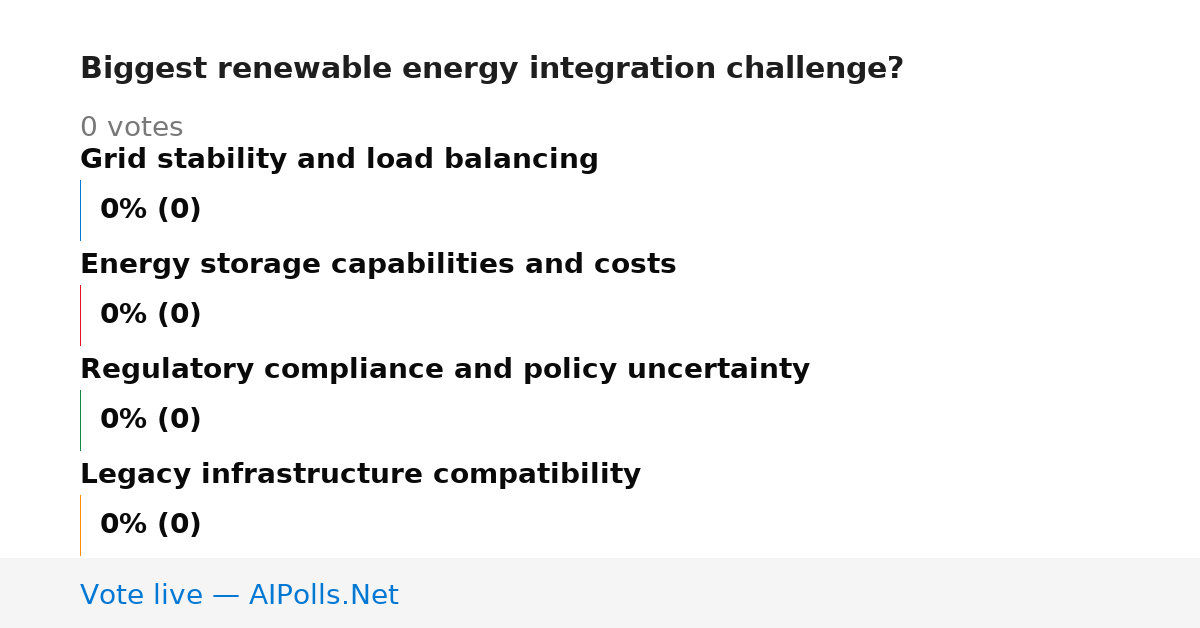 Biggest renewable energy integration challenge?

0 votes

Grid stability and load balancing

0% (0)

Energy storage capabilities and costs

0% (0)

Regulatory compliance and policy uncertainty

0% (0)

Legacy infrastructure compatibility

0% (0)

Vote live — AIPolls.Net